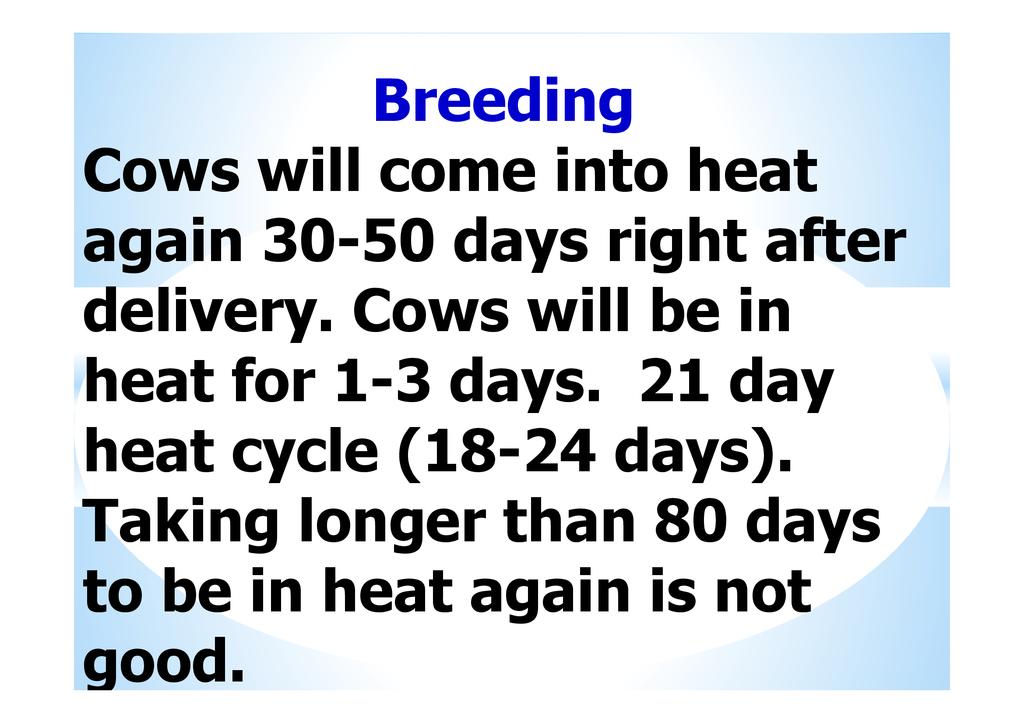 Breeding

Cows will come into heat again 30-50 days right after delivery. Cows will be in heat for 1-3 days.  21 day heat cycle (18-24 days). Taking longer than 80 days to be in heat again is not good.